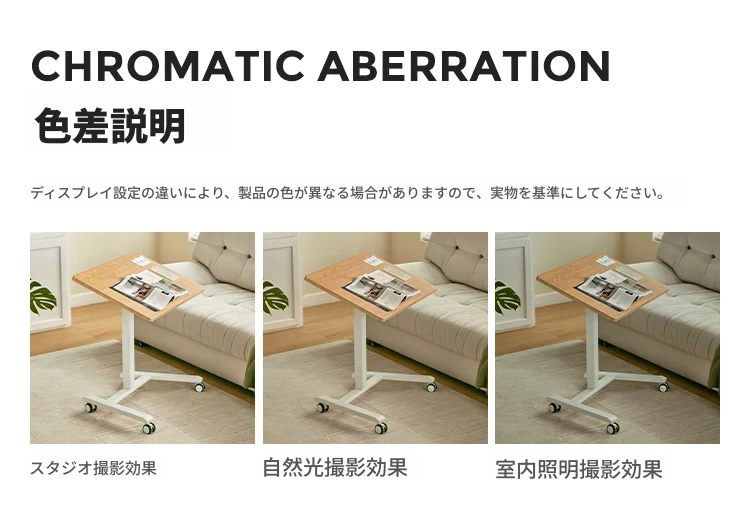 CHROMATIC ABERRATION
色差説明

ディスプレイ設定の違いにより、製品の色が異なる場合がありますので、実物を基準にしてください。

スタジオ撮影効果

自然光撮影効果

室内照明撮影効果